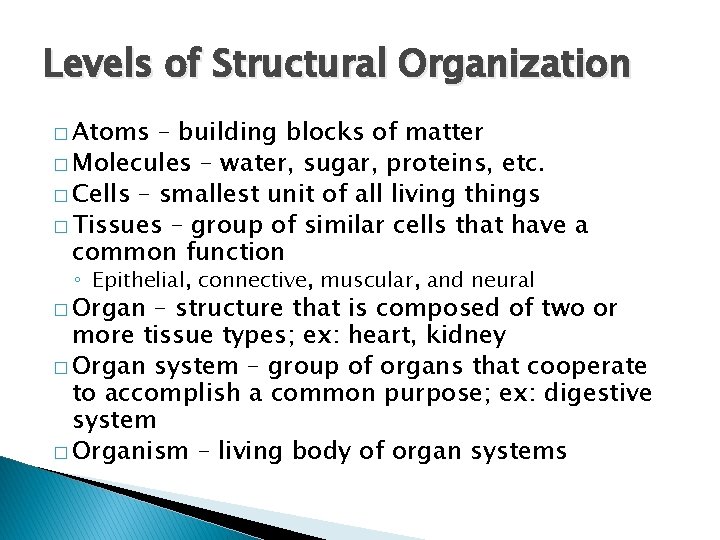 Levels of Structural Organization

□ Atoms – building blocks of matter
□ Molecules – water, sugar, proteins, etc.
□ Cells – smallest unit of all living things
□ Tissues – group of similar cells that have a common function
◦ Epithelial, connective, muscular, and neural
□ Organ – structure that is composed of two or more tissue types; ex: heart, kidney
□ Organ system – group of organs that cooperate to accomplish a common purpose; ex: digestive system
□ Organism – living body of organ systems